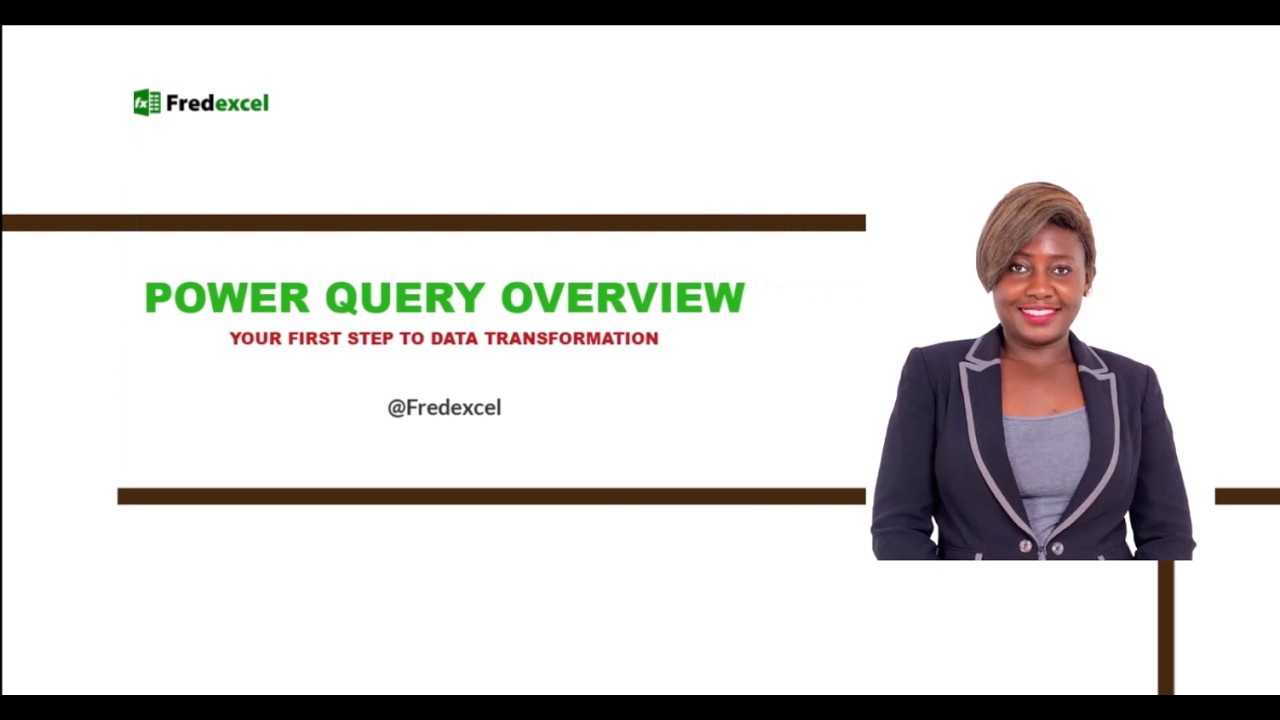 fx Fredexcel

POWER QUERY OVERVIEW

YOUR FIRST STEP TO DATA TRANSFORMATION

@Fredexcel